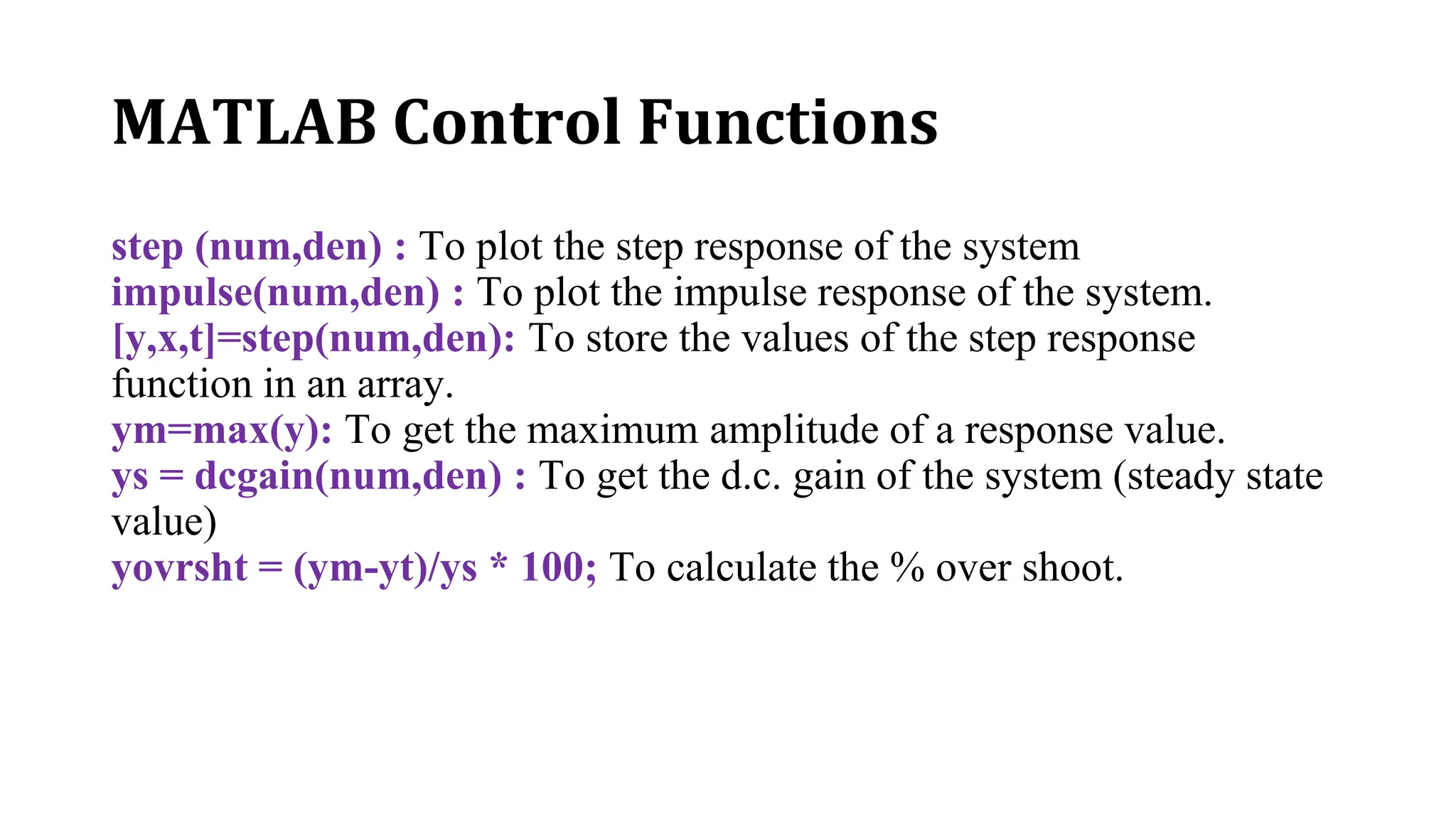 MATLAB Control Functions

step (num,den) : To plot the step response of the system
impulse(num,den) : To plot the impulse response of the system.
[y,x,t]=step(num,den): To store the values of the step response function in an array.
ym=max(y): To get the maximum amplitude of a response value.
ys = dcgain(num,den) : To get the d.c. gain of the system (steady state value)
yovrsht = (ym-yt)/ys * 100; To calculate the % over shoot.